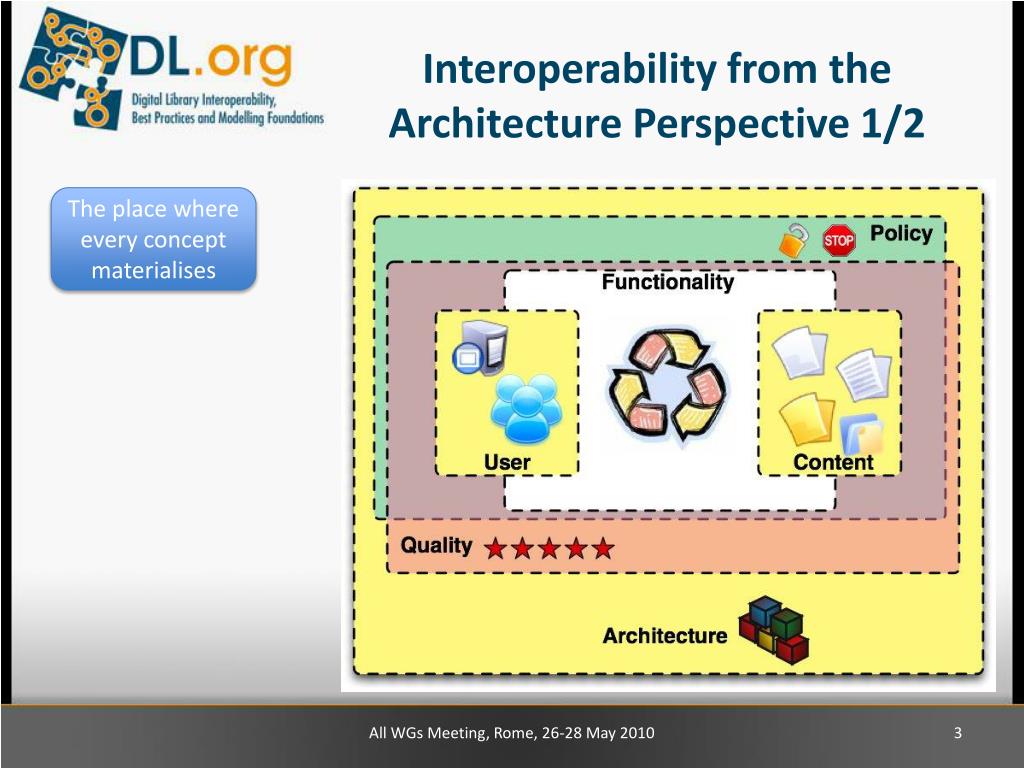 DL.org
Digital Library Interoperability, Best Practices and Modelling Foundations

Interoperability from the Architecture Perspective 1/2

The place where every concept materialises

STOP
Policy
Functionality
User
Content
Quality
Architecture

All WGs Meeting, Rome, 26-28 May 2010

3